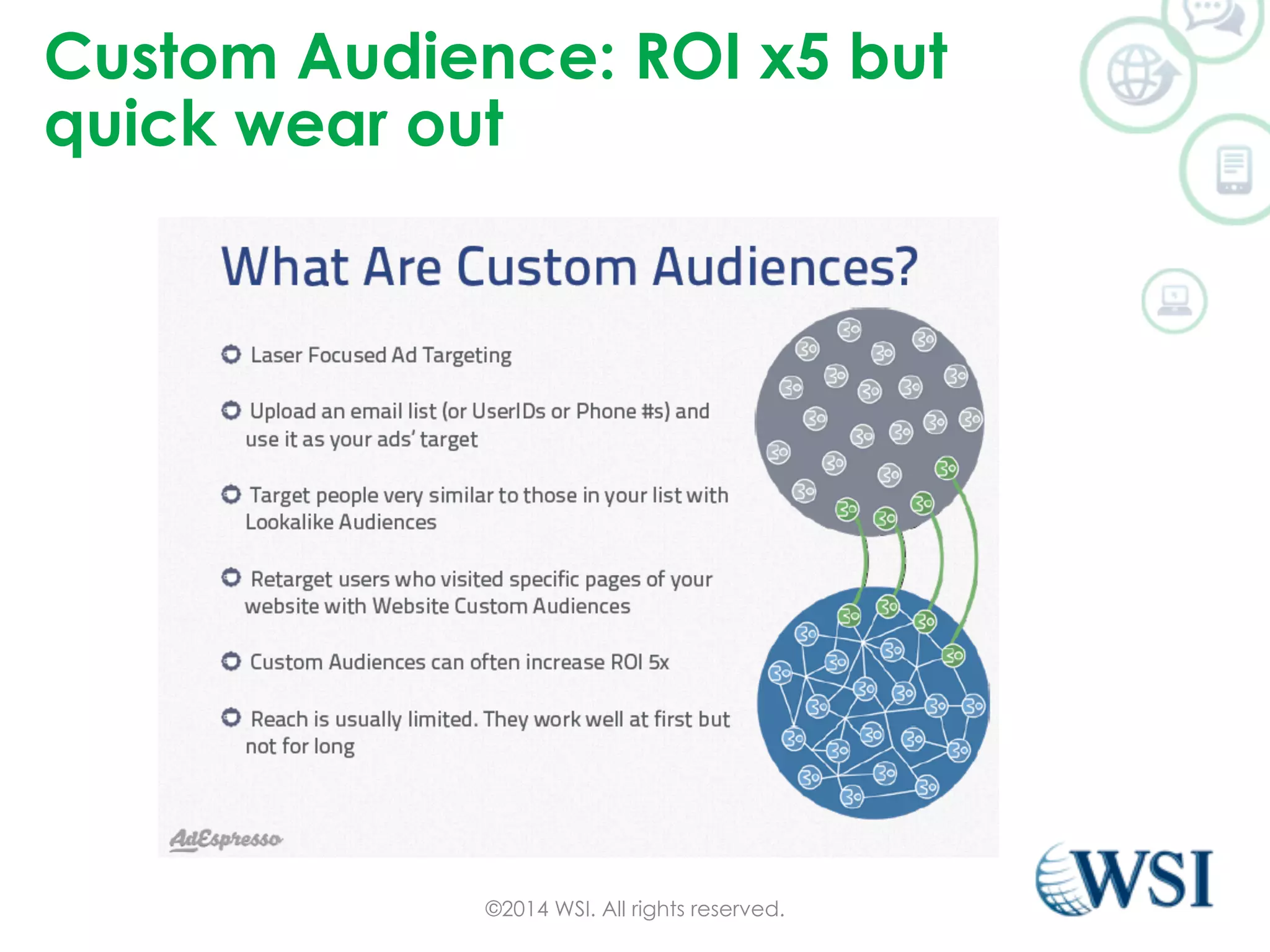 Custom Audience: ROI x5 but quick wear out

What Are Custom Audiences?

Laser Focused Ad Targeting

Upload an email list (or UserIDs or Phone #s) and use it as your ads' target

Target people very similar to those in your list with Lookalike Audiences

Retarget users who visited specific pages of your website with Website Custom Audiences

Custom Audiences can often increase ROI 5x

Reach is usually limited. They work well at first but not for long

AdEspresso

WSI

©2014 WSI. All rights reserved.